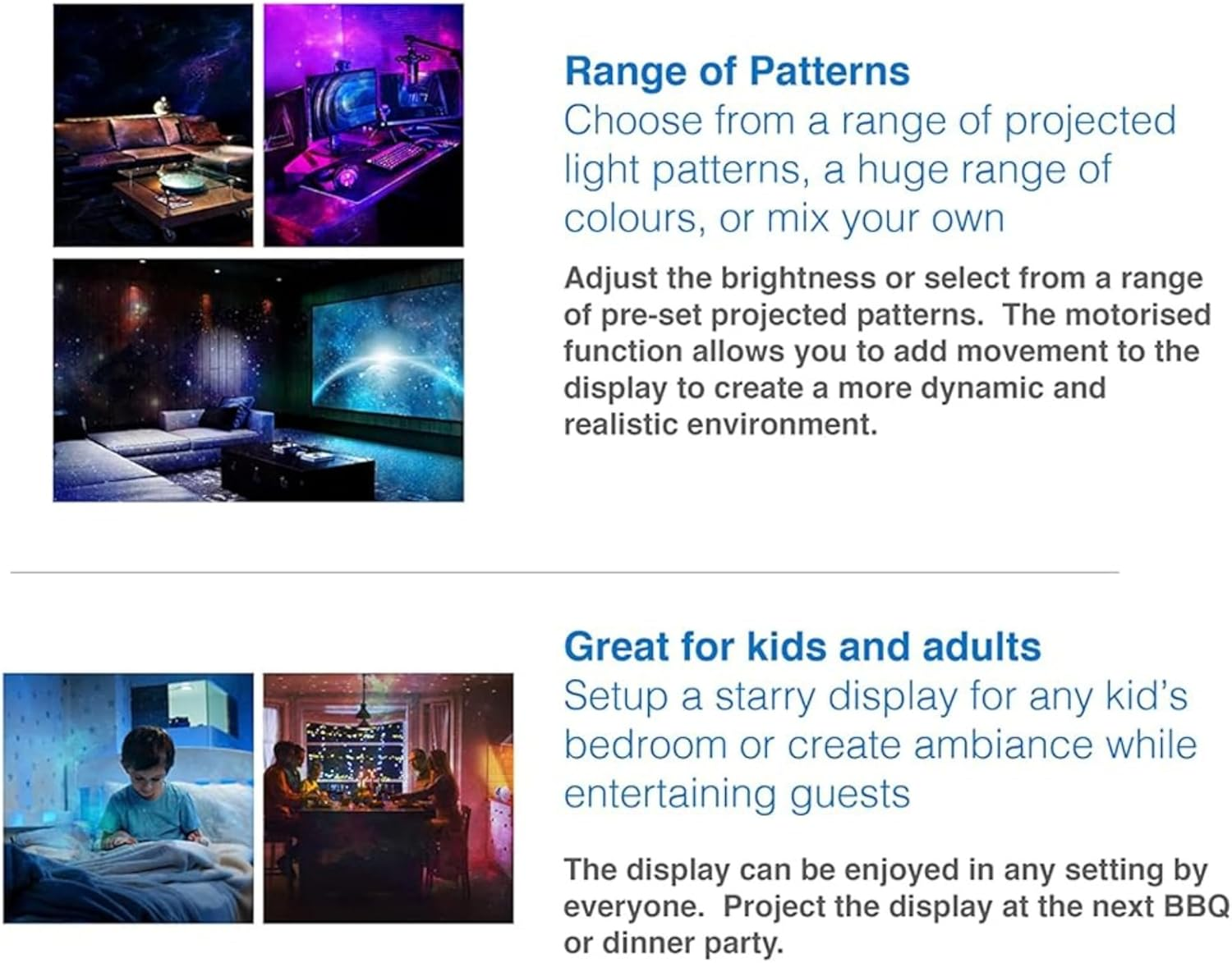 Range of Patterns
Choose from a range of projected light patterns, a huge range of colours, or mix your own

Adjust the brightness or select from a range of pre-set projected patterns. The motorised function allows you to add movement to the display to create a more dynamic and realistic environment.

Great for kids and adults
Setup a starry display for any kid's bedroom or create ambiance while entertaining guests

The display can be enjoyed in any setting by everyone. Project the display at the next BBQ or dinner party.